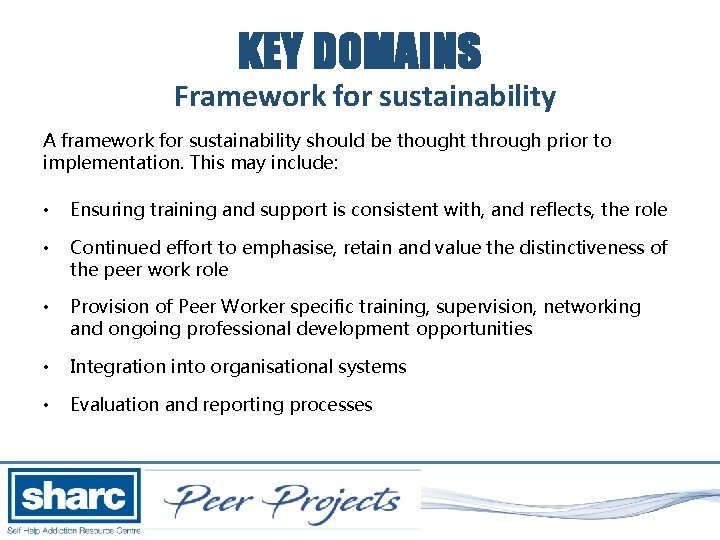 KEY DOMAINS

Framework for sustainability

A framework for sustainability should be thought through prior to implementation. This may include:

• Ensuring training and support is consistent with, and reflects, the role

• Continued effort to emphasise, retain and value the distinctiveness of the peer work role

• Provision of Peer Worker specific training, supervision, networking and ongoing professional development opportunities

• Integration into organisational systems

• Evaluation and reporting processes

sharc
Self Help Addiction Resource Centre

Peer Projects